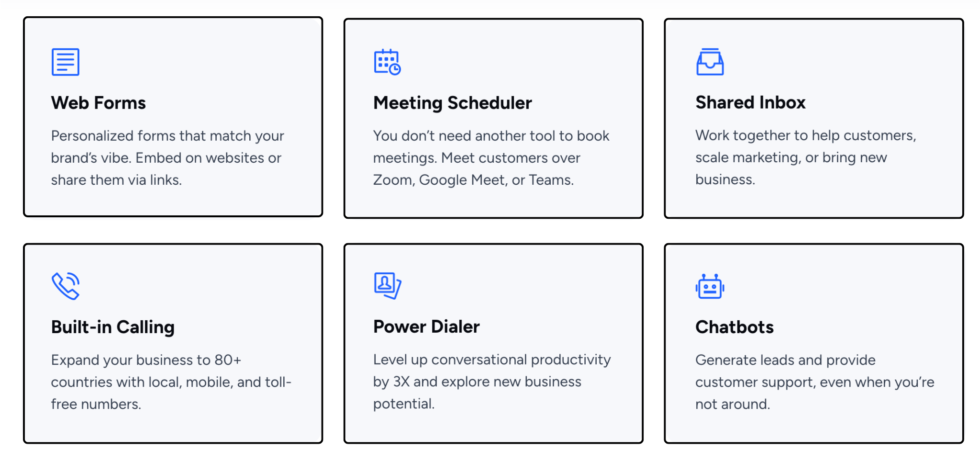 Web Forms

Personalized forms that match your brand's vibe. Embed on websites or share them via links.

Meeting Scheduler

You don't need another tool to book meetings. Meet customers over Zoom, Google Meet, or Teams.

Shared Inbox

Work together to help customers, scale marketing, or bring new business.

Built-in Calling

Expand your business to 80+ countries with local, mobile, and toll-free numbers.

Power Dialer

Level up conversational productivity by 3X and explore new business potential.

Chatbots

Generate leads and provide customer support, even when you're not around.